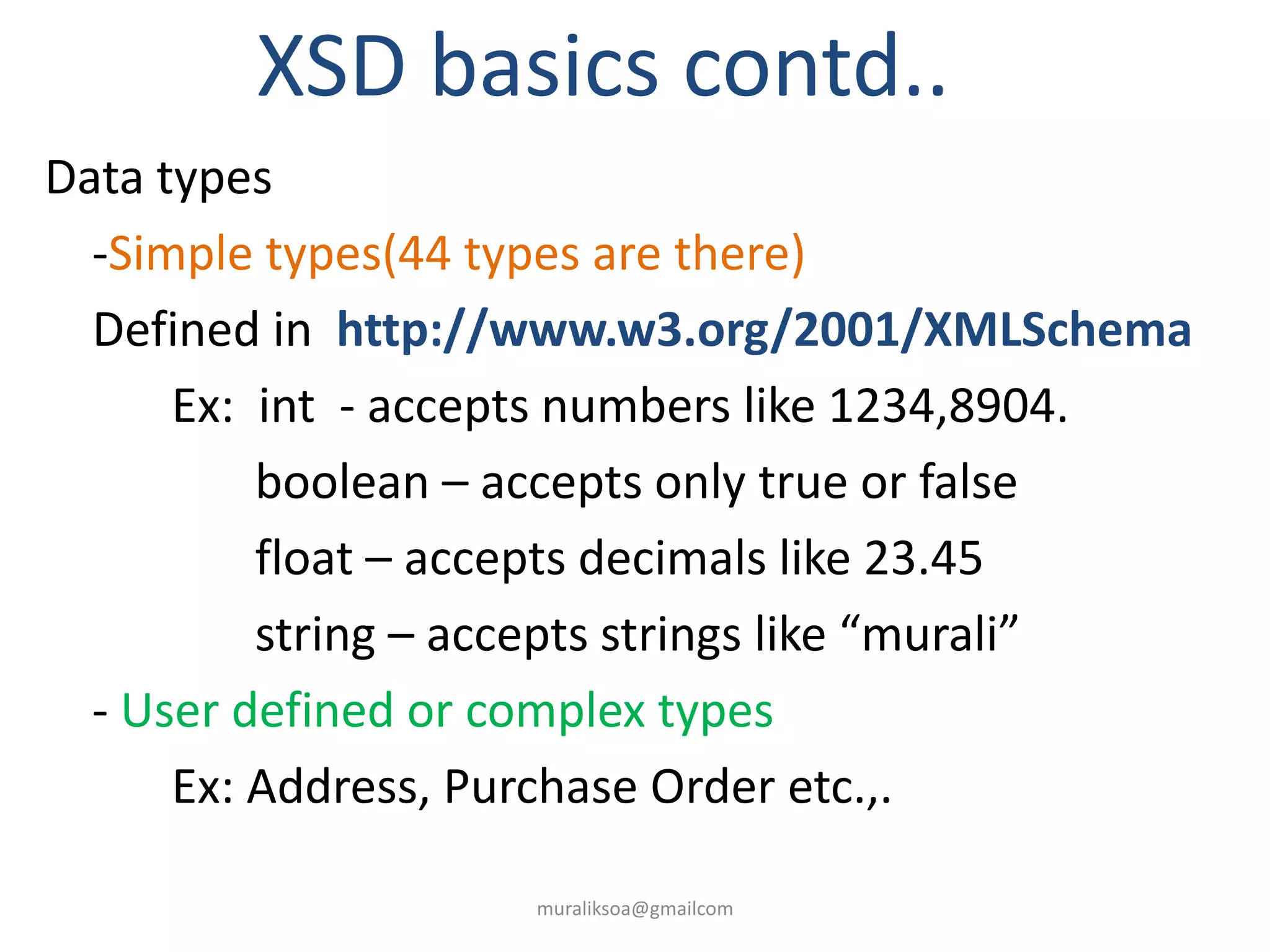 XSD basics contd..

Data types

-Simple types(44 types are there)

Defined in http://www.w3.org/2001/XMLSchema

Ex: int - accepts numbers like 1234,8904.

boolean – accepts only true or false

float – accepts decimals like 23.45

string – accepts strings like “murali”

- User defined or complex types

Ex: Address, Purchase Order etc.,.

muraliksoa@gmailcom